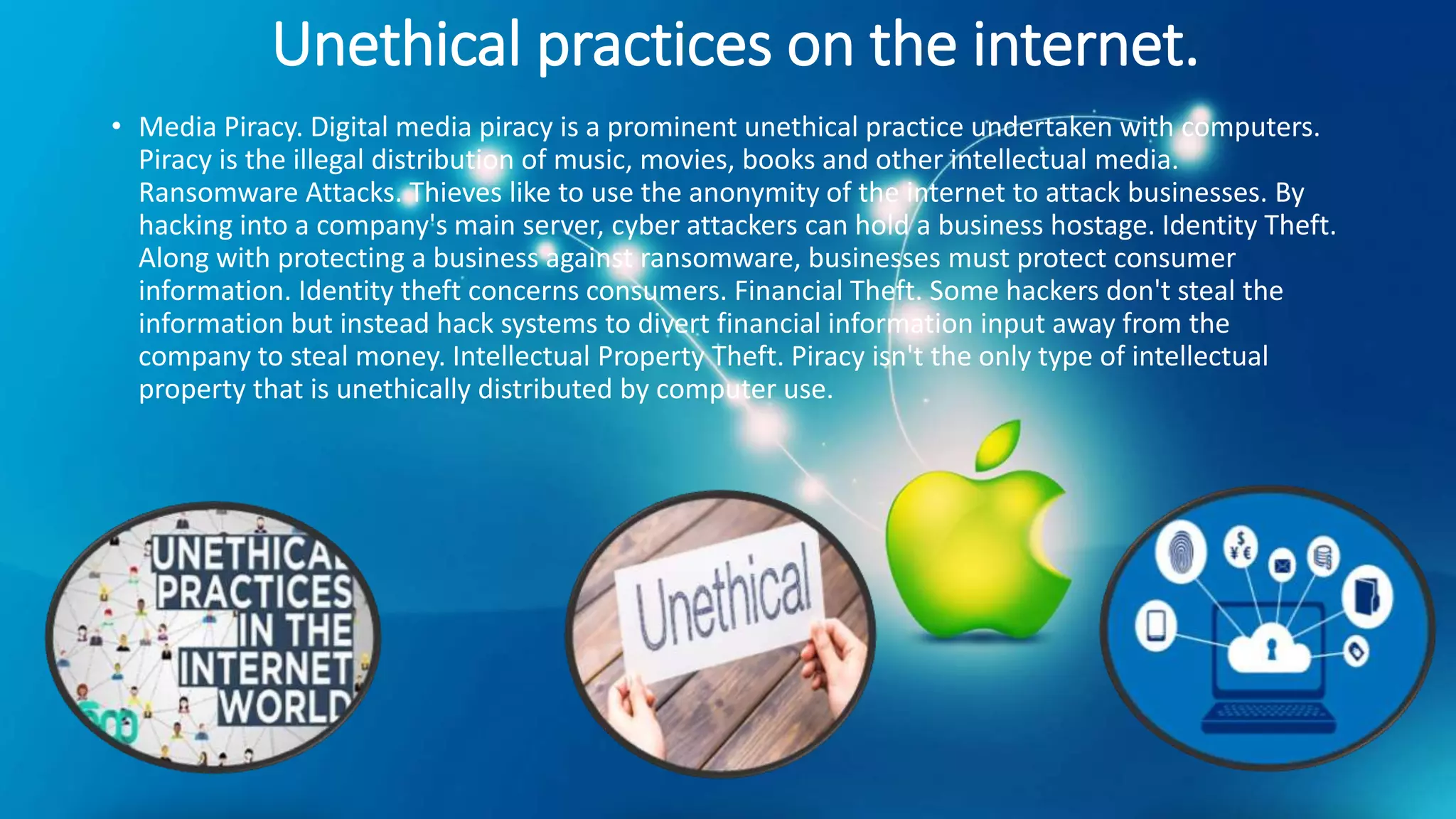 Unethical practices on the internet.

• Media Piracy. Digital media piracy is a prominent unethical practice undertaken with computers. Piracy is the illegal distribution of music, movies, books and other intellectual media. Ransomware Attacks. Thieves like to use the anonymity of the internet to attack businesses. By hacking into a company's main server, cyber attackers can hold a business hostage. Identity Theft. Along with protecting a business against ransomware, businesses must protect consumer information. Identity theft concerns consumers. Financial Theft. Some hackers don't steal the information but instead hack systems to divert financial information input away from the company to steal money. Intellectual Property Theft. Piracy isn't the only type of intellectual property that is unethically distributed by computer use.

UNETHICAL PRACTICES IN THE INTERNET WORLD

Unethical

$ ¥ €